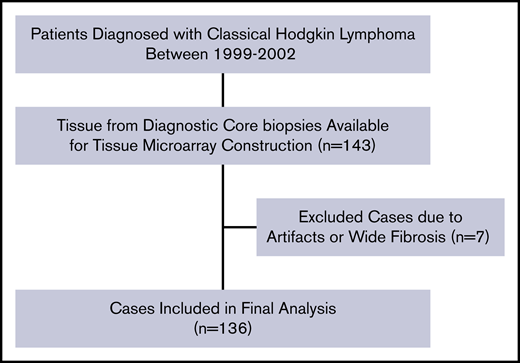 Patients Diagnosed with Classical Hodgkin Lymphoma Between 1999-2002

Tissue from Diagnostic Core biopsies Available for Tissue Microarray Construction (n=143)

Excluded Cases due to Artifacts or Wide Fibrosis (n=7)

Cases Included in Final Analysis (n=136)